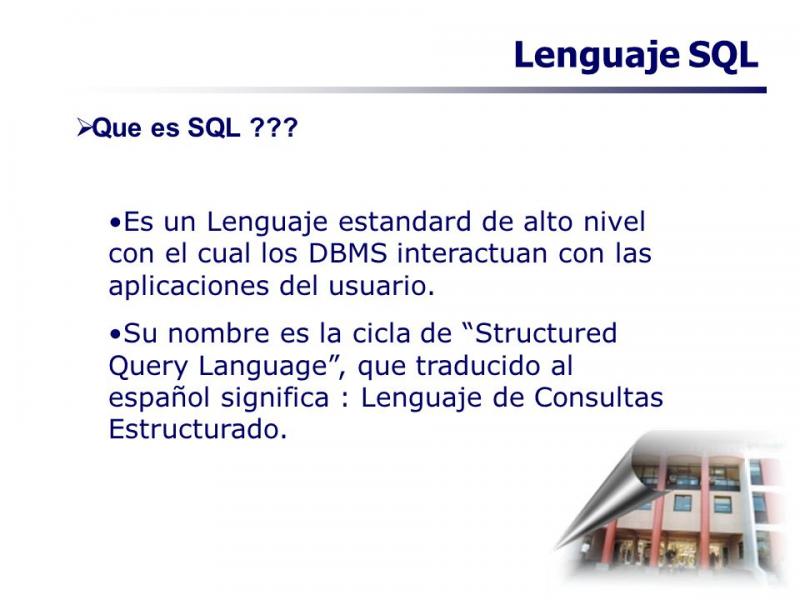 Lenguaje SQL

➢Que es SQL ???

•Es un Lenguaje estandard de alto nivel con el cual los DBMS interactuan con las aplicaciones del usuario.

•Su nombre es la cicla de “Structured Query Language”, que traducido al español significa : Lenguaje de Consultas Estructurado.